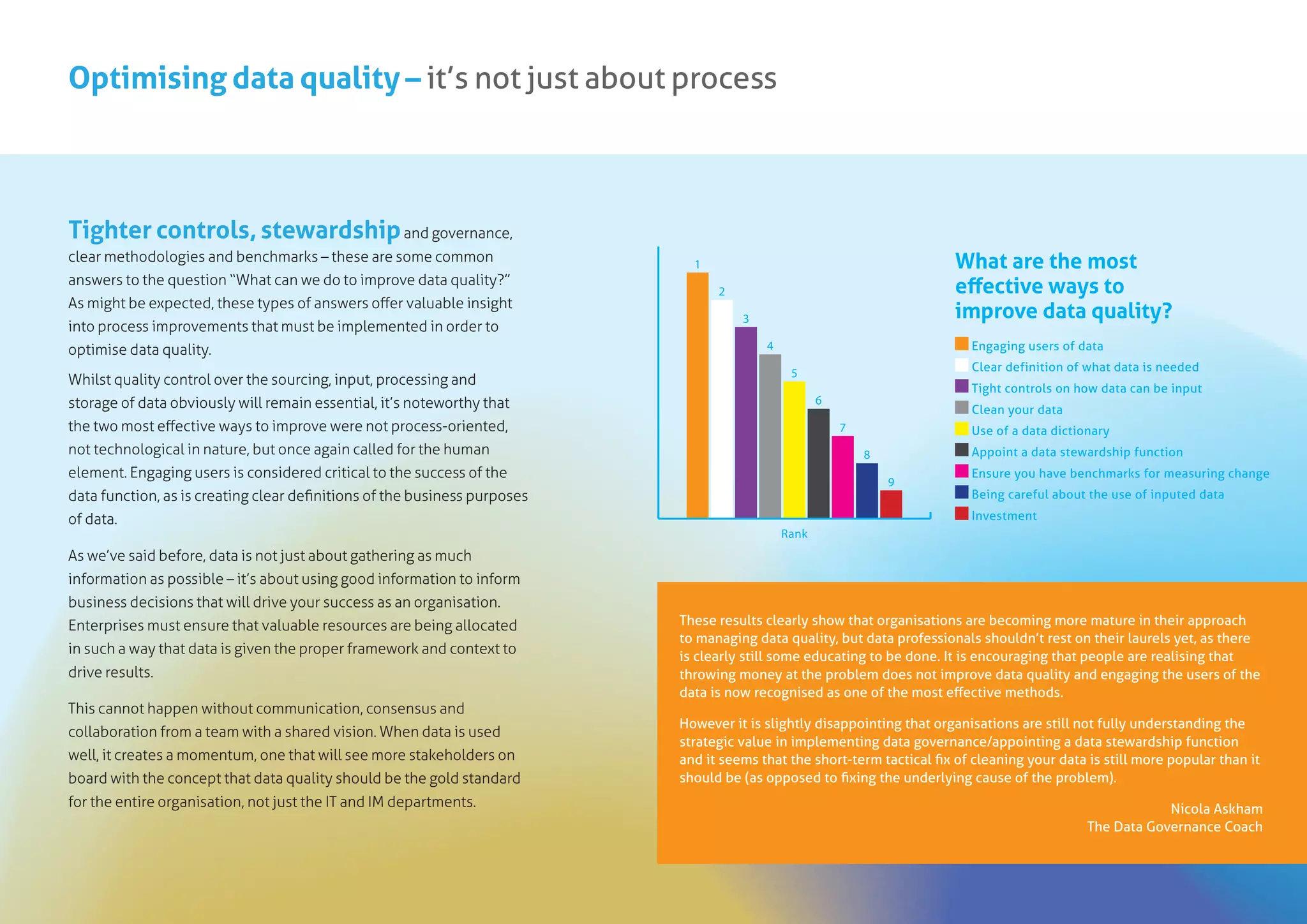 Optimising data quality – it's not just about process

Tighter controls, stewardship and governance, clear methodologies and benchmarks – these are some common answers to the question "What can we do to improve data quality?" As might be expected, these types of answers offer valuable insight into process improvements that must be implemented in order to optimise data quality.

Whilst quality control over the sourcing, input, processing and storage of data obviously will remain essential, it's noteworthy that the two most effective ways to improve were not process-oriented, not technological in nature, but once again called for the human element. Engaging users is considered critical to the success of the data function, as is creating clear definitions of the business purposes of data.

As we've said before, data is not just about gathering as much information as possible – it's about using good information to inform business decisions that will drive your success as an organisation. Enterprises must ensure that valuable resources are being allocated in such a way that data is given the proper framework and context to drive results.

This cannot happen without communication, consensus and collaboration from a team with a shared vision. When data is used well, it creates a momentum, one that will see more stakeholders on board with the concept that data quality should be the gold standard for the entire organisation, not just the IT and IM departments.

1
2
3
4
5
6
7
8
9
Rank

What are the most effective ways to improve data quality?

Engaging users of data
Clear definition of what data is needed
Tight controls on how data can be input
Clean your data
Use of a data dictionary
Appoint a data stewardship function
Ensure you have benchmarks for measuring change
Being careful about the use of inputed data
Investment

These results clearly show that organisations are becoming more mature in their approach to managing data quality, but data professionals shouldn't rest on their laurels yet, as there is clearly still some educating to be done. It is encouraging that people are realising that throwing money at the problem does not improve data quality and engaging the users of the data is now recognised as one of the most effective methods.

However it is slightly disappointing that organisations are still not fully understanding the strategic value in implementing data governance/appointing a data stewardship function and it seems that the short-term tactical fix of cleaning your data is still more popular than it should be (as opposed to fixing the underlying cause of the problem).

Nicola Askham
The Data Governance Coach